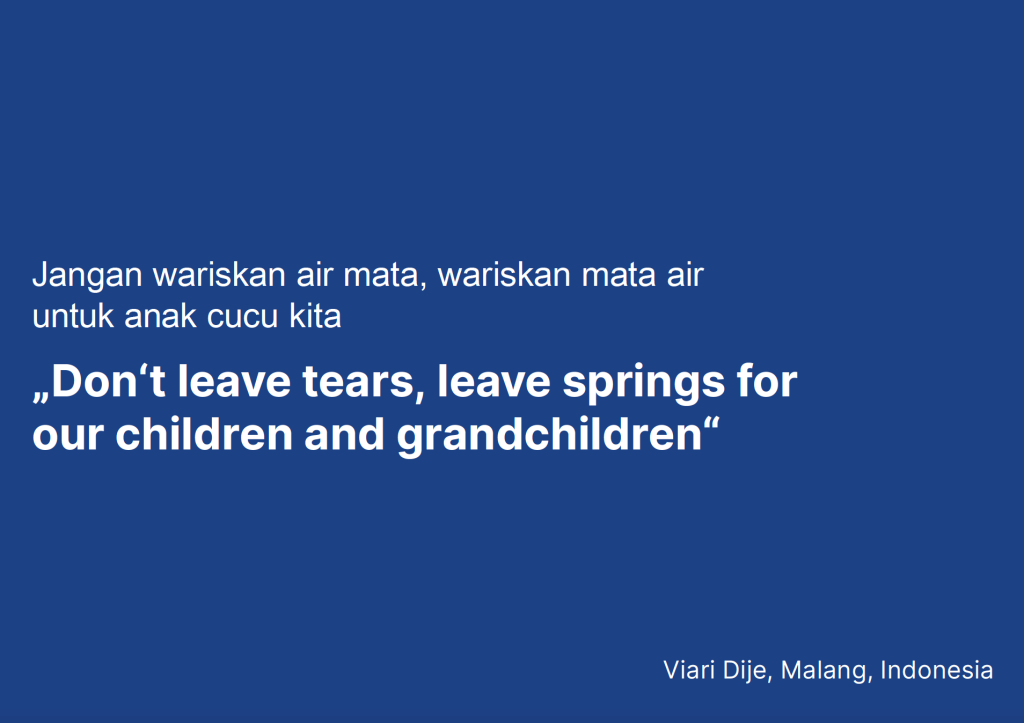 Jangan wariskan air mata, wariskan mata air untuk anak cucu kita

„Don‘t leave tears, leave springs for our children and grandchildren“

Viari Dije, Malang, Indonesia